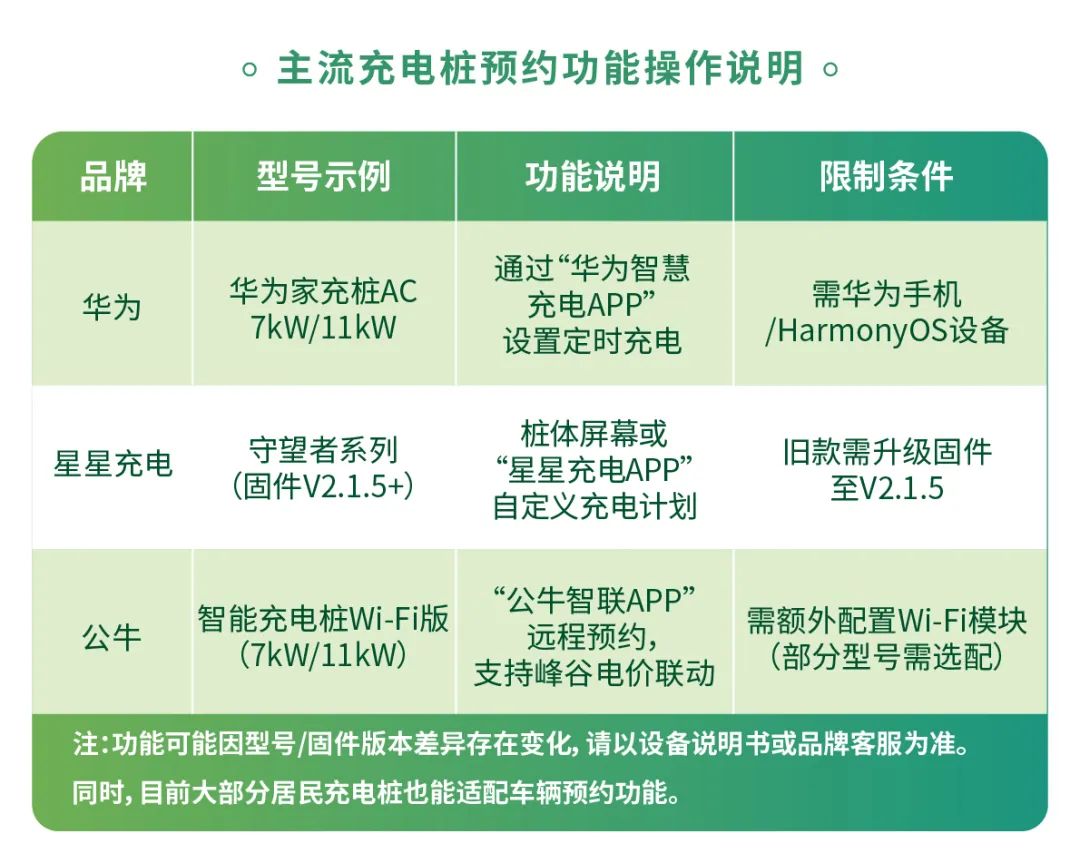 主流充电桩预约功能操作说明

| 品牌 | 型号示例 | 功能说明 | 限制条件 |
|---|---|---|---|
| 华为 | 华为家充桩AC 7kW/11kW | 通过“华为智慧充电APP”设置定时充电 | 需华为手机/HarmonyOS设备 |
| 星星充电 | 守望者系列（固件V2.1.5+） | 桩体屏幕或“星星充电APP”自定义充电计划 | 旧款需升级固件至V2.1.5 |
| 公牛 | 智能充电桩Wi-Fi版（7kW/11kW） | “公牛智联APP”远程预约，支持峰谷电价联动 | 需额外配置Wi-Fi模块（部分型号需选配） |

注：功能可能因型号/固件版本差异存在变化，请以设备说明书或品牌客服为准。
同时，目前大部分居民充电桩也能适配车辆预约功能。